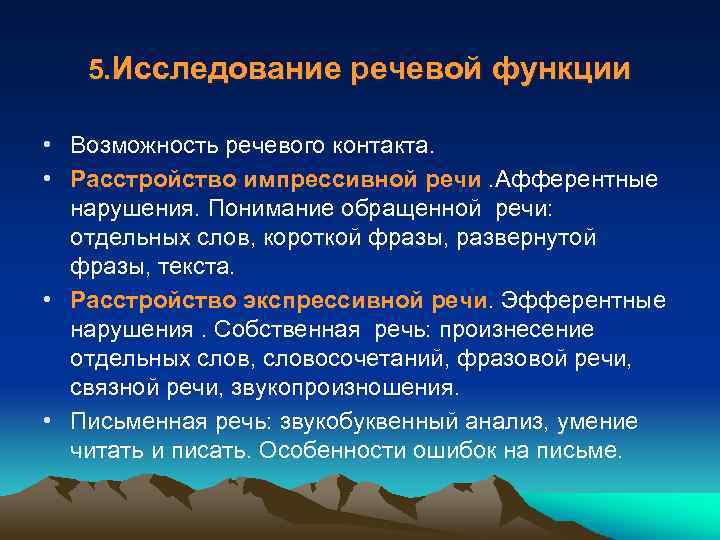 5.Исследование речевой функции

• Возможность речевого контакта.
• Расстройство импрессивной речи .Афферентные нарушения. Понимание обращенной речи: отдельных слов, короткой фразы, развернутой фразы, текста.
• Расстройство экспрессивной речи. Эфферентные нарушения . Собственная речь: произнесение отдельных слов, словосочетаний, фразовой речи, связной речи, звукопроизношения.
• Письменная речь: звукобуквенный анализ, умение читать и писать. Особенности ошибок на письме.